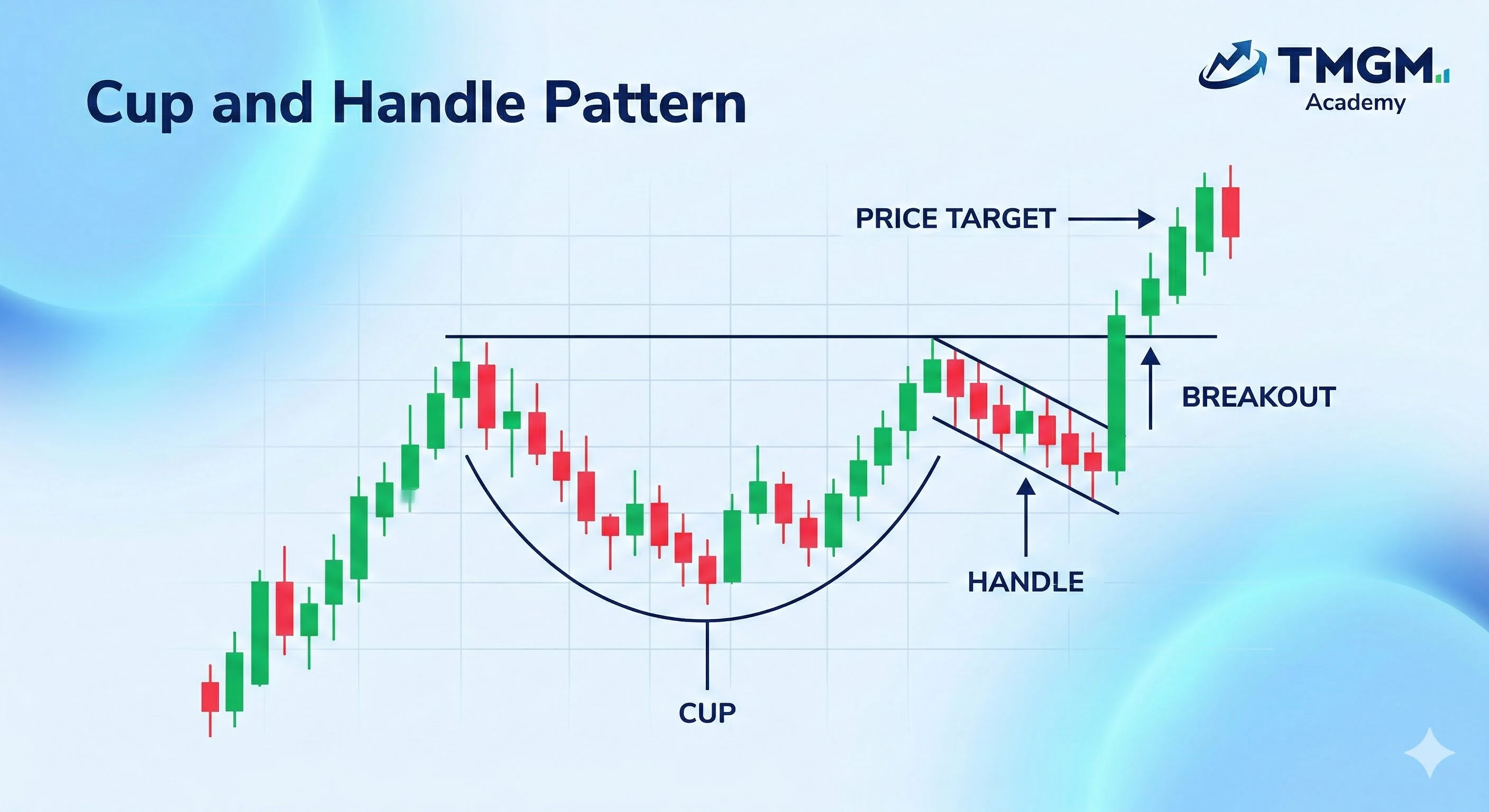 Cup and Handle Pattern

TMGM
Academy

PRICE TARGET

BREAKOUT

HANDLE

CUP